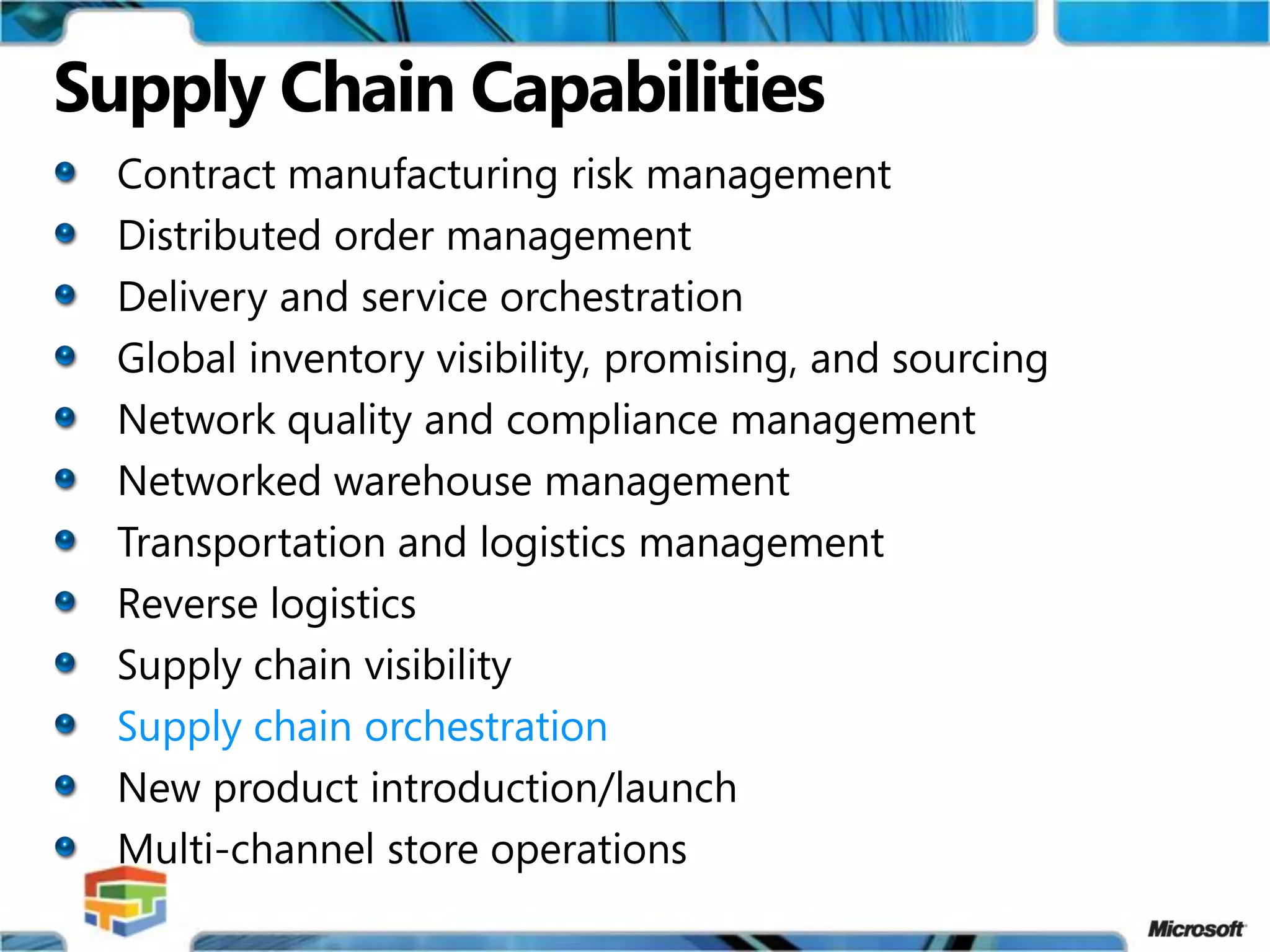 Supply Chain Capabilities

- Contract manufacturing risk management
- Distributed order management
- Delivery and service orchestration
- Global inventory visibility, promising, and sourcing
- Network quality and compliance management
- Networked warehouse management
- Transportation and logistics management
- Reverse logistics
- Supply chain visibility
- Supply chain orchestration
- New product introduction/launch
- Multi-channel store operations

Microsoft